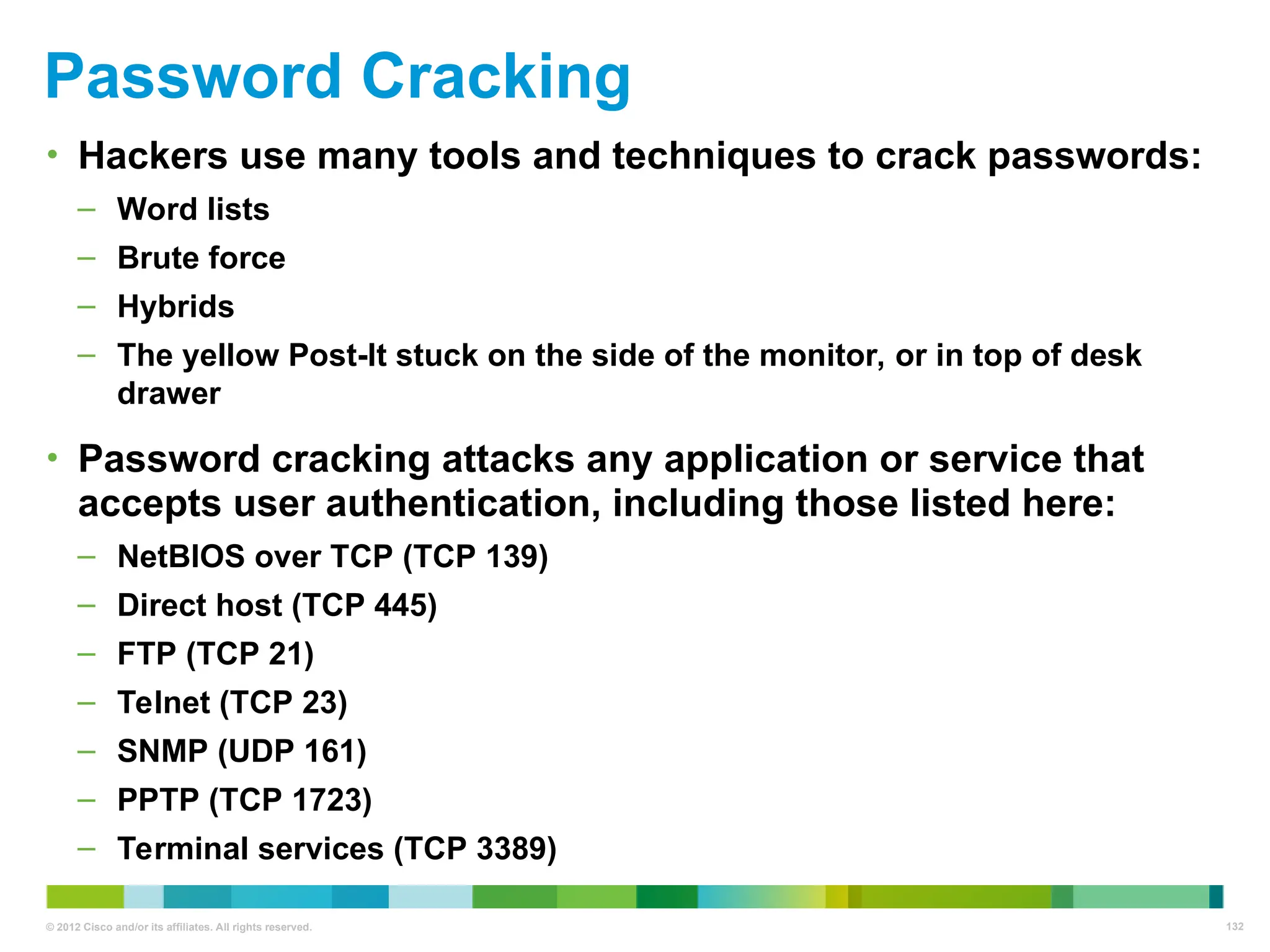 Password Cracking

• Hackers use many tools and techniques to crack passwords:

– Word lists

– Brute force

– Hybrids

– The yellow Post-It stuck on the side of the monitor, or in top of desk drawer

• Password cracking attacks any application or service that accepts user authentication, including those listed here:

– NetBIOS over TCP (TCP 139)

– Direct host (TCP 445)

– FTP (TCP 21)

– Telnet (TCP 23)

– SNMP (UDP 161)

– PPTP (TCP 1723)

– Terminal services (TCP 3389)

© 2012 Cisco and/or its affiliates. All rights reserved.

132